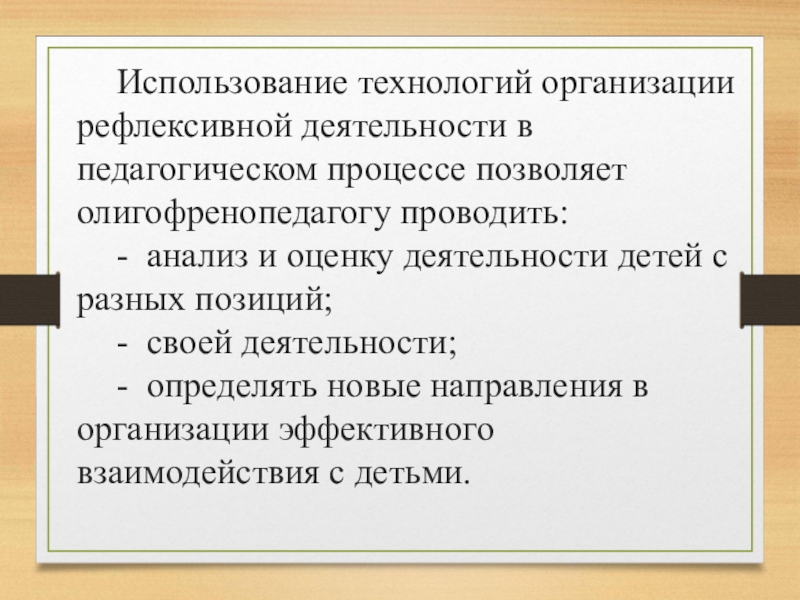 Использование технологий организации рефлексивной деятельности в педагогическом процессе позволяет олигофренопедагогу проводить:

- анализ и оценку деятельности детей с разных позиций;

- своей деятельности;

- определять новые направления в организации эффективного взаимодействия с детьми.